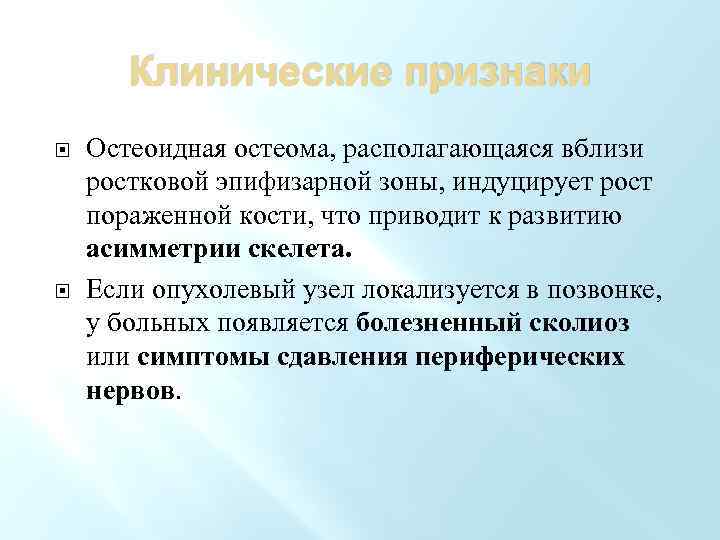 Клинические признаки

Остеоидная остеома, располагающаяся вблизи ростковой эпифизарной зоны, индуцирует рост пораженной кости, что приводит к развитию асимметрии скелета.

Если опухолевый узел локализуется в позвонке, у больных появляется болезненный сколиоз или симптомы сдавления периферических нервов.